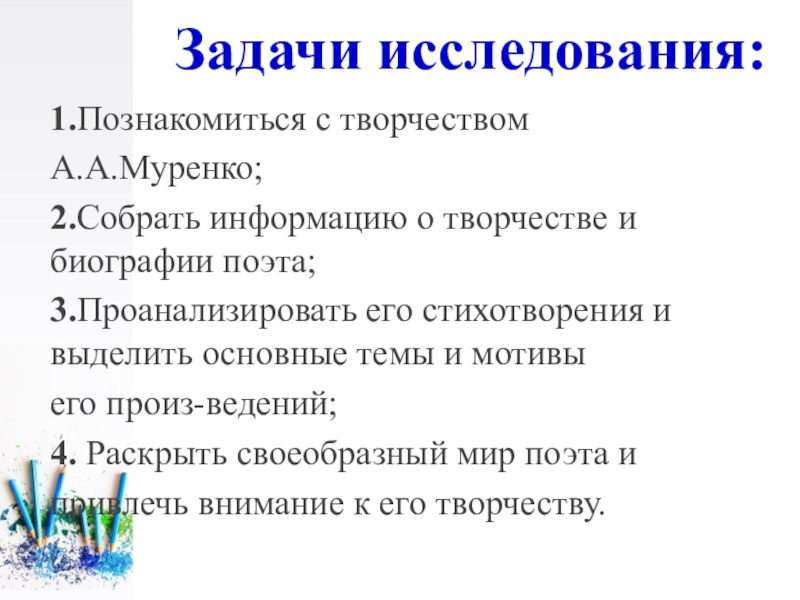 Задачи исследования:

1.Познакомиться с творчеством А.А.Муренко;

2.Собрать информацию о творчестве и биографии поэта;

3.Проанализировать его стихотворения и выделить основные темы и мотивы его произ-ведений;

4. Раскрыть своеобразный мир поэта и привлечь внимание к его творчеству.